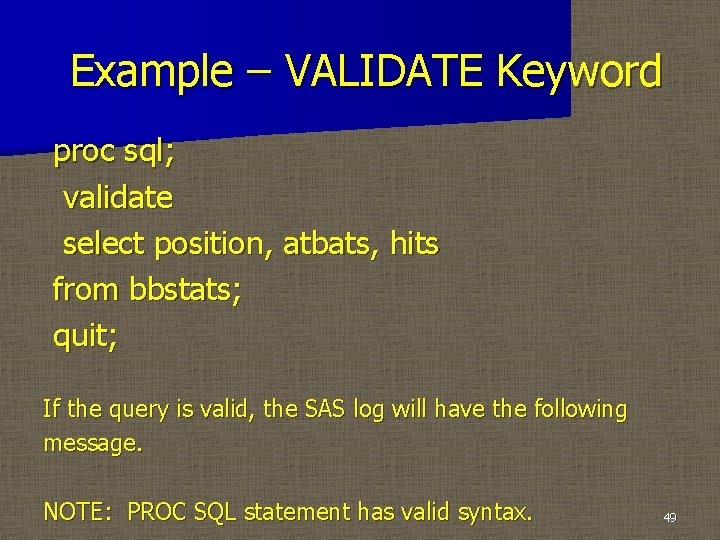 Example – VALIDATE Keyword

proc sql;
validate
select position, atbats, hits
from bbstats;
quit;

If the query is valid, the SAS log will have the following message.

NOTE: PROC SQL statement has valid syntax.

49